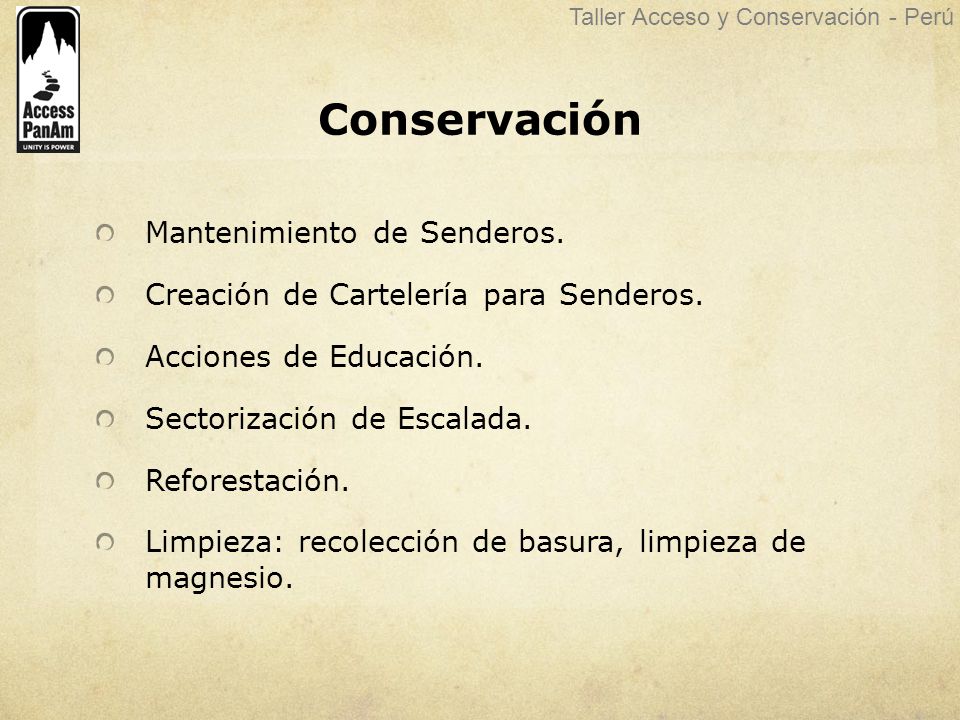 Access PanAm
UNITY IS POWER

Taller Acceso y Conservación - Perú

Conservación

Mantenimiento de Senderos.

Creación de Cartelería para Senderos.

Acciones de Educación.

Sectorización de Escalada.

Reforestación.

Limpieza: recolección de basura, limpieza de magnesio.